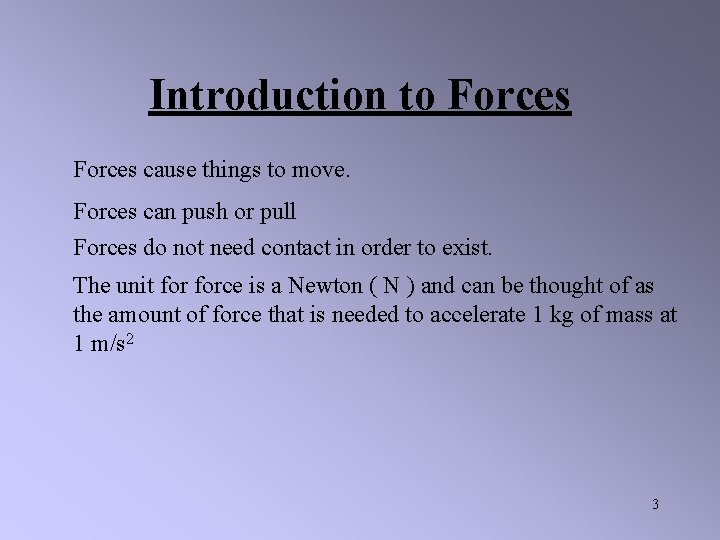 Introduction to Forces

Forces cause things to move.

Forces can push or pull

Forces do not need contact in order to exist.

The unit for force is a Newton ( N ) and can be thought of as the amount of force that is needed to accelerate 1 kg of mass at 1 $m/s^2$

3